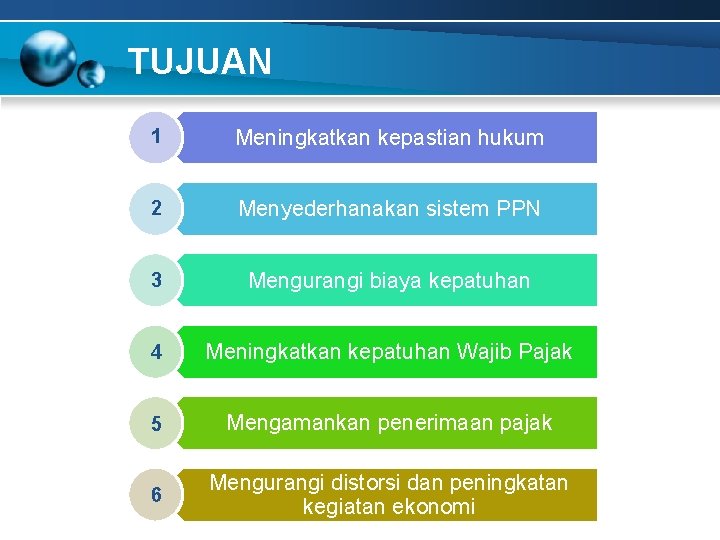 TUJUAN

1 Meningkatkan kepastian hukum

2 Menyederhanakan sistem PPN

3 Mengurangi biaya kepatuhan

4 Meningkatkan kepatuhan Wajib Pajak

5 Mengamankan penerimaan pajak

6 Mengurangi distorsi dan peningkatan kegiatan ekonomi